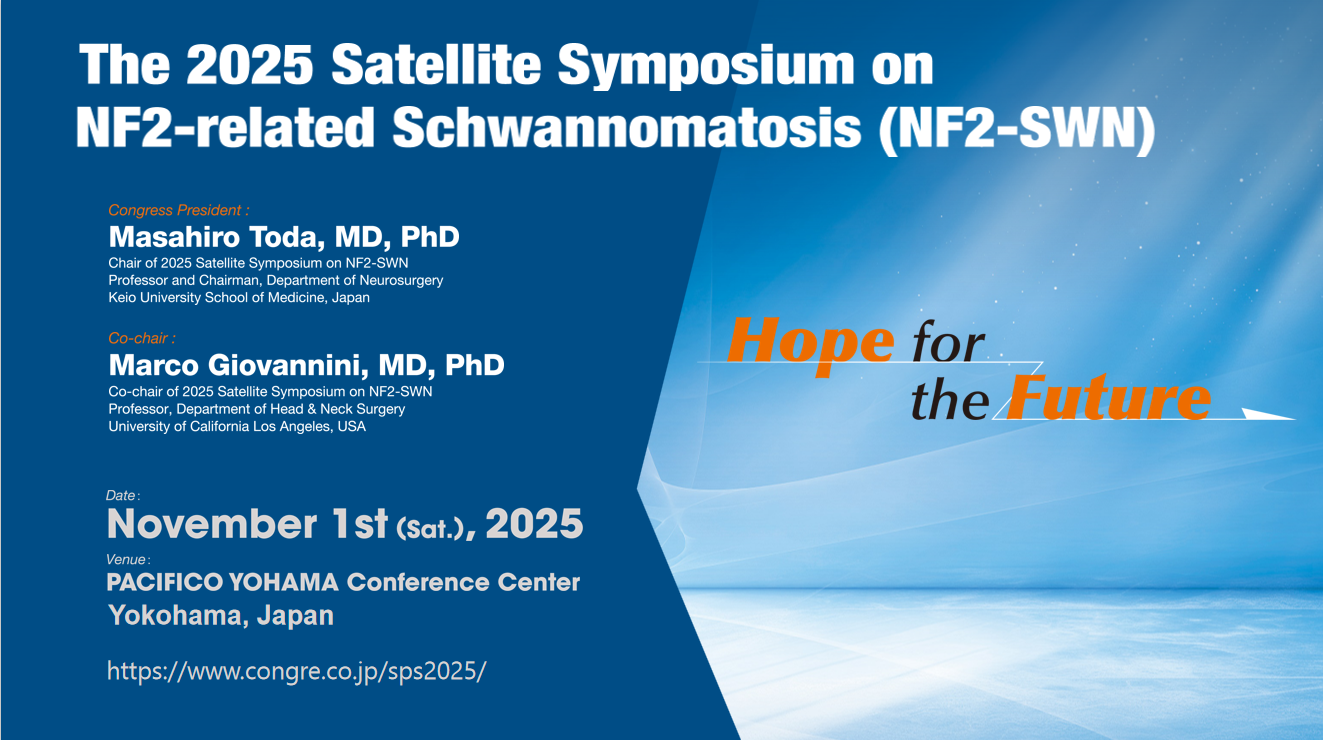 The 2025 Satellite Symposium on NF2-related Schwannomatosis (NF2-SWN)

Congress President :
Masahiro Toda, MD, PhD
Chair of 2025 Satellite Symposium on NF2-SWN
Professor and Chairman, Department of Neurosurgery
Keio University School of Medicine, Japan

Co-chair :
Marco Giovannini, MD, PhD
Co-chair of 2025 Satellite Symposium on NF2-SWN
Professor, Department of Head & Neck Surgery
University of California Los Angeles, USA

Hope for the Future

Date :
November 1st (Sat.), 2025
Venue :
PACIFICO YOHAMA Conference Center
Yokohama, Japan

https://www.congre.co.jp/sps2025/